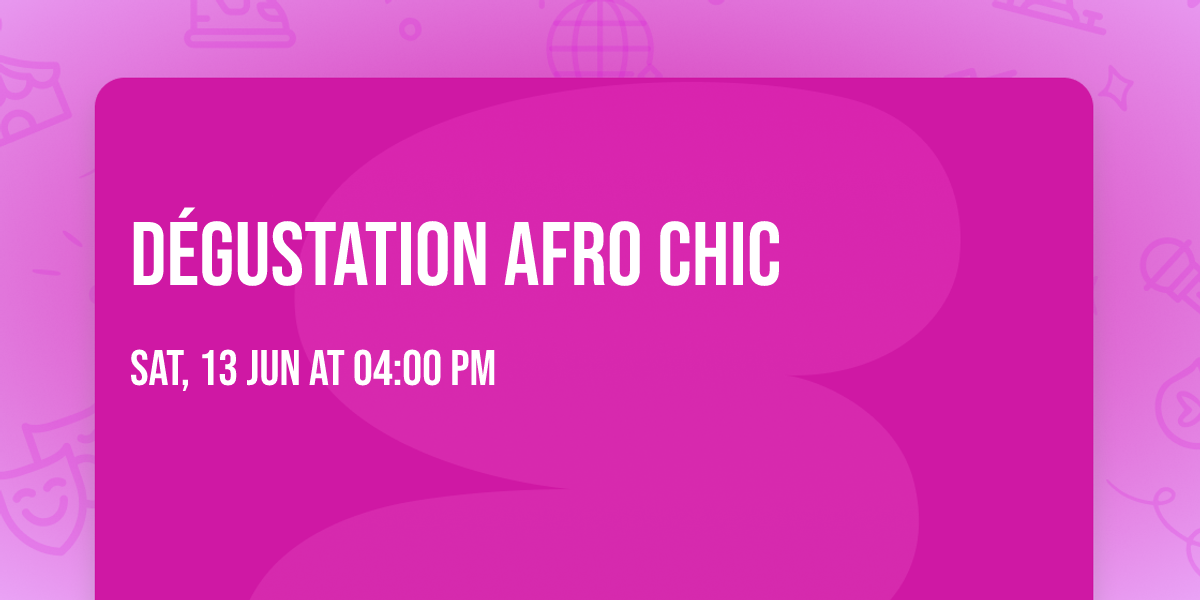 DÉGUSTATION AFRO CHIC

SAT, 13 JUN AT 04:00 PM